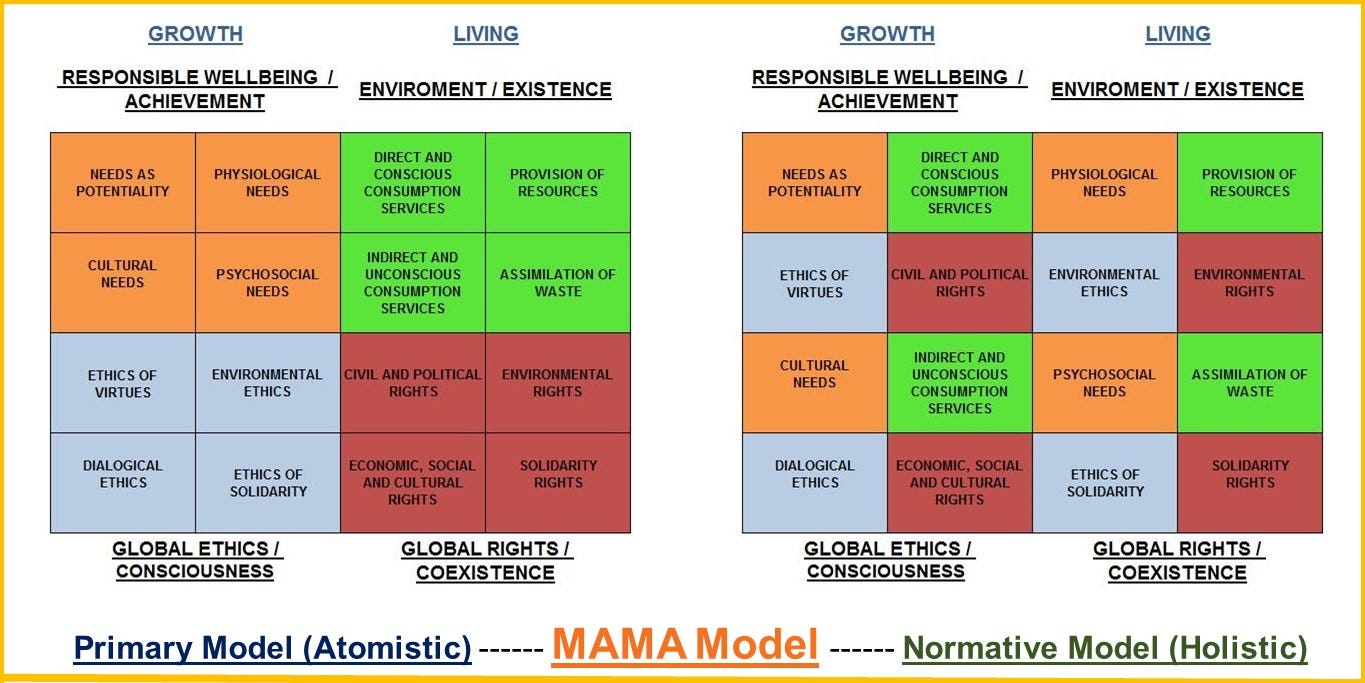 GROWTH

LIVING

RESPONSIBLE WELLBEING / ACHIEVEMENT

ENVIROMENT / EXISTENCE

| NEEDS AS POTENTIALITY | PHYSIOLOGICAL NEEDS | DIRECT AND CONSCIOUS CONSUMPTION SERVICES | PROVISION OF RESOURCES |
|---|---|---|---|
| CULTURAL NEEDS | PSYCHOSOCIAL NEEDS | INDIRECT AND UNCONSCIOUS CONSUMPTION SERVICES | ASSIMILATION OF WASTE |
| ETHICS OF VIRTUES | ENVIRONMENTAL ETHICS | CIVIL AND POLITICAL RIGHTS | ENVIRONMENTAL RIGHTS |
| DIALOGICAL ETHICS | ETHICS OF SOLIDARITY | ECONOMIC, SOCIAL AND CULTURAL RIGHTS | SOLIDARITY RIGHTS |

GLOBAL ETHICS / CONSCIOUSNESS

GLOBAL RIGHTS / COEXISTENCE

GROWTH

LIVING

RESPONSIBLE WELLBEING / ACHIEVEMENT

ENVIROMENT / EXISTENCE

| NEEDS AS POTENTIALITY | DIRECT AND CONSCIOUS CONSUMPTION SERVICES | PHYSIOLOGICAL NEEDS | PROVISION OF RESOURCES |
|---|---|---|---|
| ETHICS OF VIRTUES | CIVIL AND POLITICAL RIGHTS | ENVIRONMENTAL ETHICS | ENVIRONMENTAL RIGHTS |
| CULTURAL NEEDS | INDIRECT AND UNCONSCIOUS CONSUMPTION SERVICES | PSYCHOSOCIAL NEEDS | ASSIMILATION OF WASTE |
| DIALOGICAL ETHICS | ECONOMIC, SOCIAL AND CULTURAL RIGHTS | ETHICS OF SOLIDARITY | SOLIDARITY RIGHTS |

GLOBAL ETHICS / CONSCIOUSNESS

GLOBAL RIGHTS / COEXISTENCE

Primary Model (Atomistic) ------ MAMA Model ------ Normative Model (Holistic)